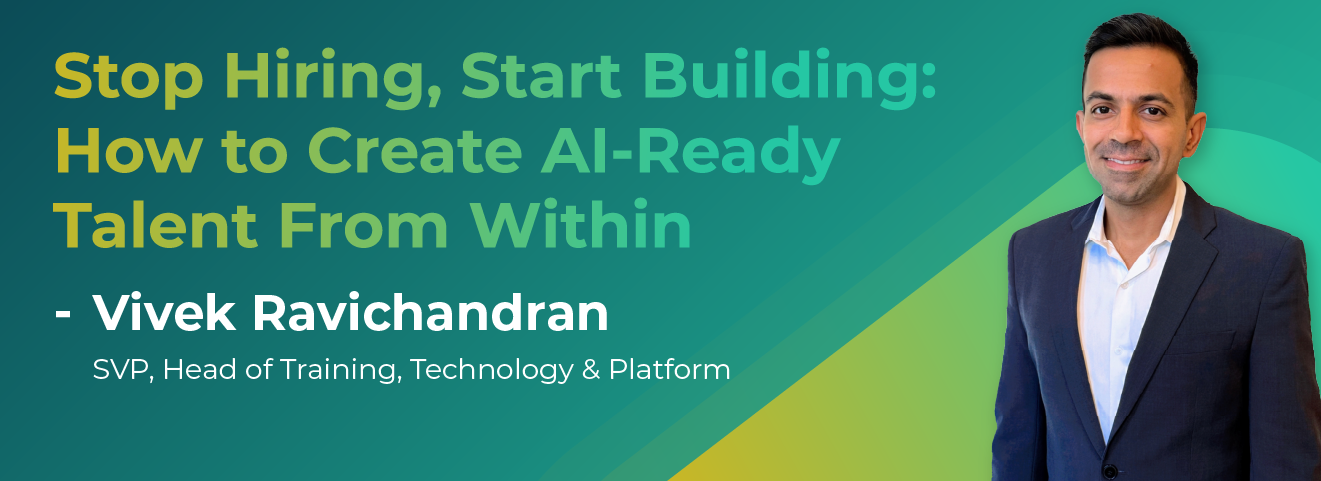 Stop Hiring, Start Building: How to Create AI-Ready Talent From Within

- Vivek Ravichandran

SVP, Head of Training, Technology & Platform